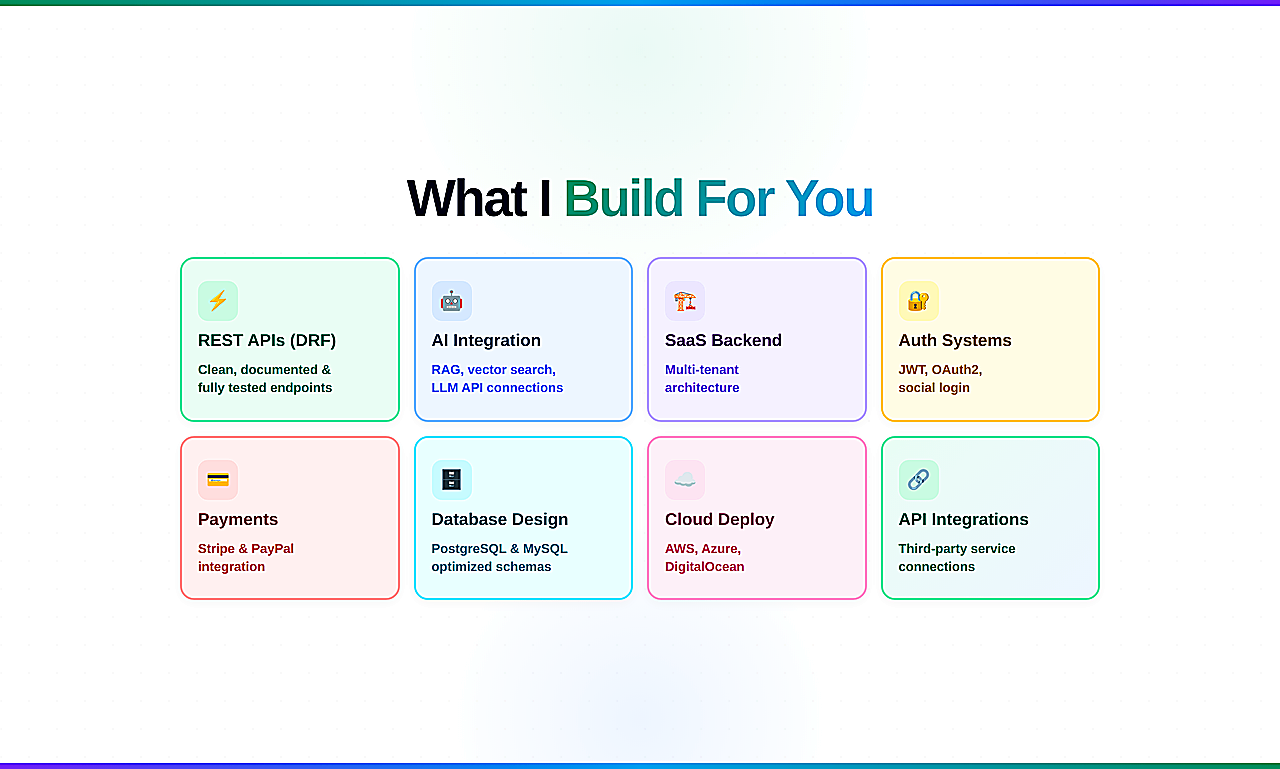 What I Build For You

REST APIs (DRF)

Clean, documented & fully tested endpoints

AI Integration

RAG, vector search, LLM API connections

SaaS Backend

Multi-tenant architecture

Auth Systems

JWT, OAuth2, social login

Payments

Stripe & PayPal integration

Database Design

PostgreSQL & MySQL optimized schemas

Cloud Deploy

AWS, Azure, DigitalOcean

API Integrations

Third-party service connections